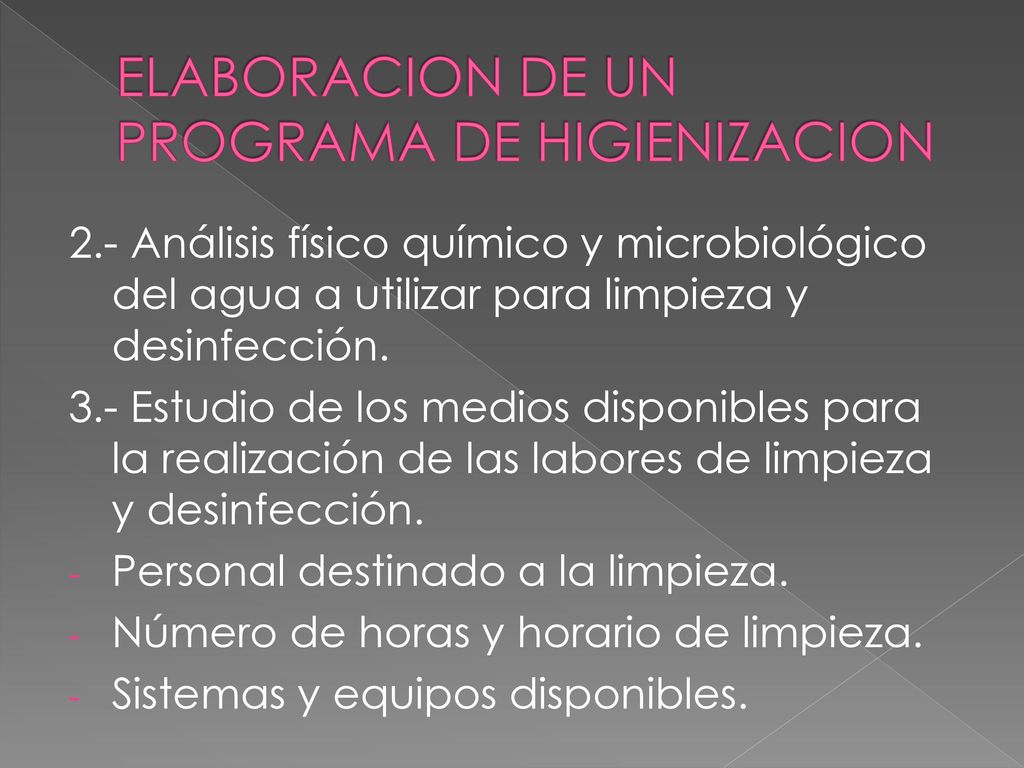 ELABORACION DE UN PROGRAMA DE HIGIENIZACION

2.- Análisis físico químico y microbiológico del agua a utilizar para limpieza y desinfección.

3.- Estudio de los medios disponibles para la realización de las labores de limpieza y desinfección.

- Personal destinado a la limpieza.
- Número de horas y horario de limpieza.
- Sistemas y equipos disponibles.